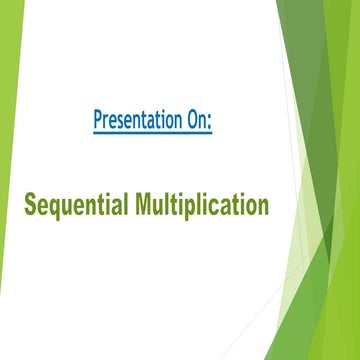 Presentation On:

Sequential Multiplication